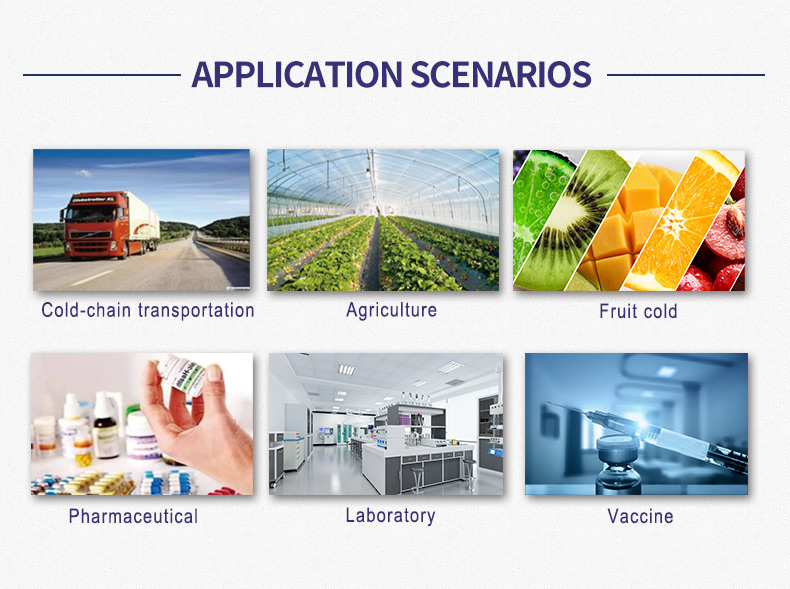 APPLICATION SCENARIOS

Cold-chain transportation

Agriculture

Fruit cold

Pharmaceutical

Laboratory

Vaccine